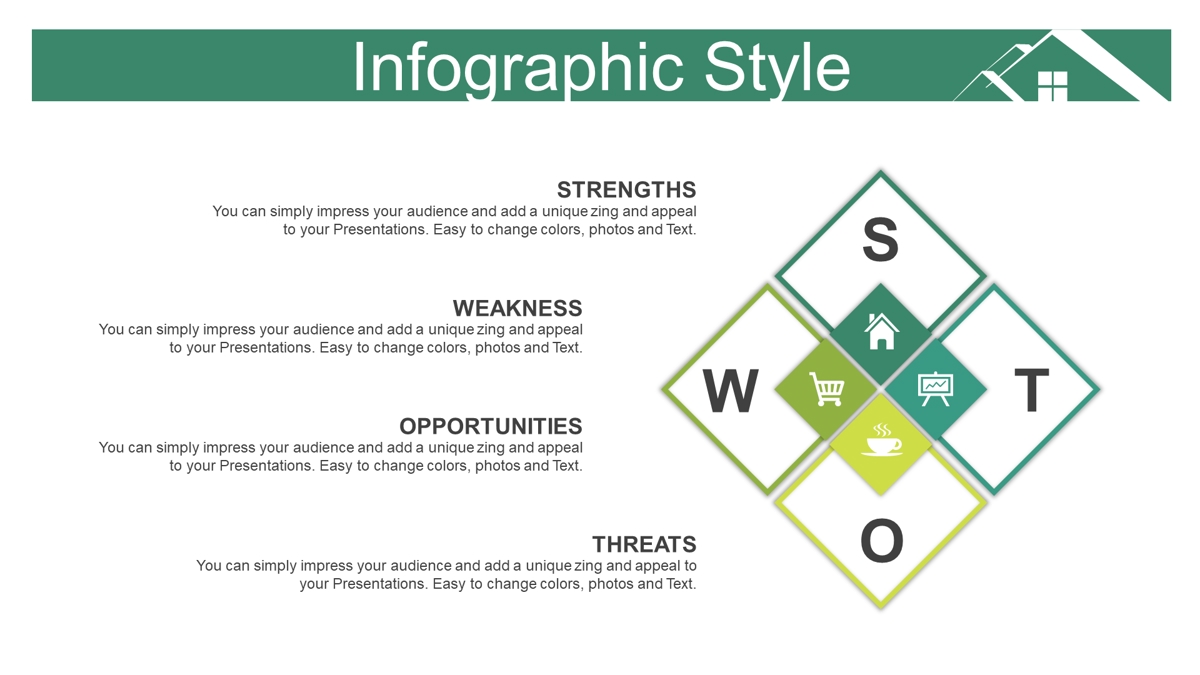 Infographic Style

STRENGTHS
You can simply impress your audience and add a unique zing and appeal to your Presentations. Easy to change colors, photos and Text.

WEAKNESS
You can simply impress your audience and add a unique zing and appeal to your Presentations. Easy to change colors, photos and Text.

OPPORTUNITIES
You can simply impress your audience and add a unique zing and appeal to your Presentations. Easy to change colors, photos and Text.

THREATS
You can simply impress your audience and add a unique zing and appeal to your Presentations. Easy to change colors, photos and Text.

S

W

T

O